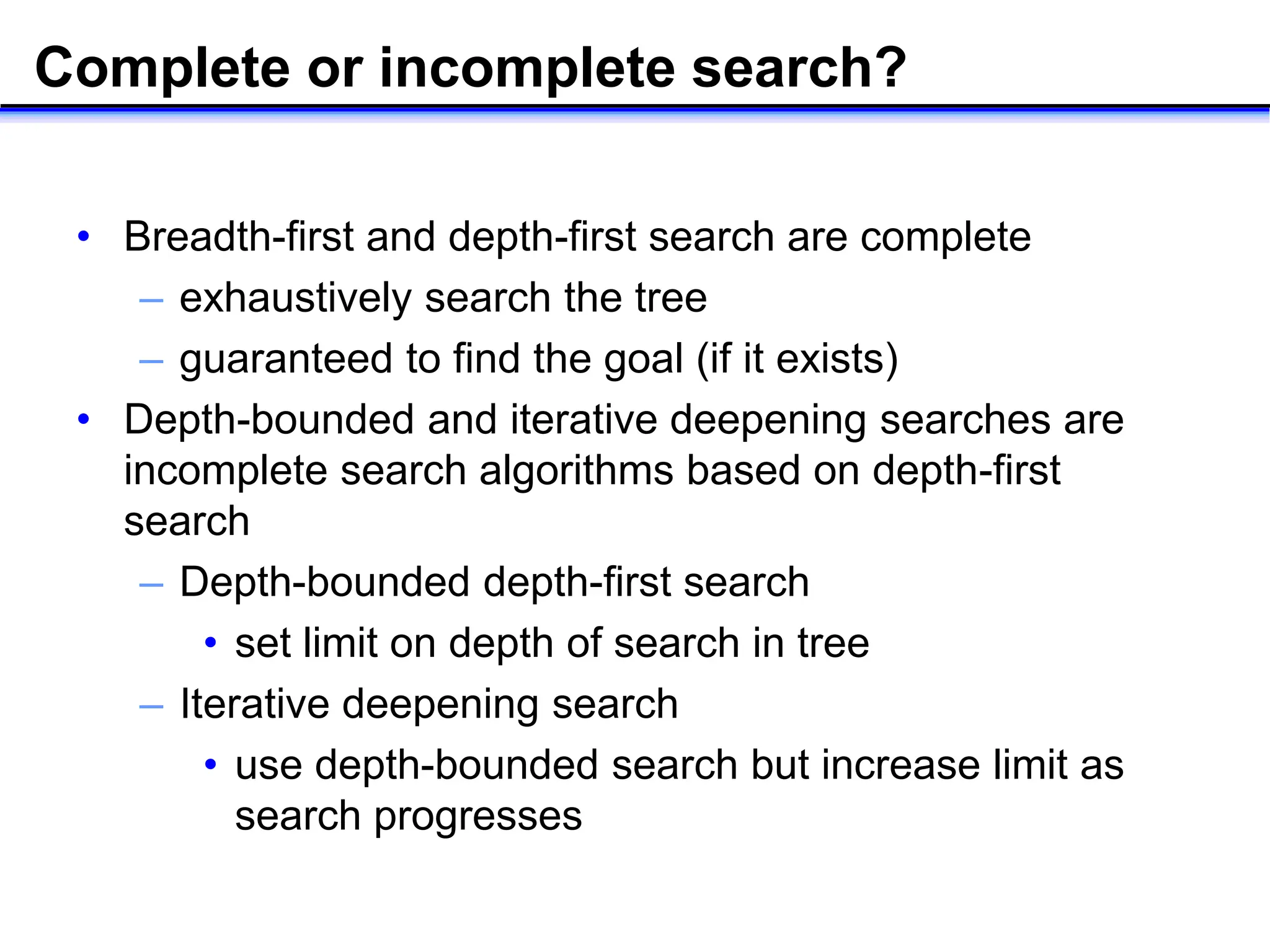 Complete or incomplete search?

• Breadth-first and depth-first search are complete
 – exhaustively search the tree
 – guaranteed to find the goal (if it exists)
• Depth-bounded and iterative deepening searches are incomplete search algorithms based on depth-first search
 – Depth-bounded depth-first search
  • set limit on depth of search in tree
 – Iterative deepening search
  • use depth-bounded search but increase limit as search progresses